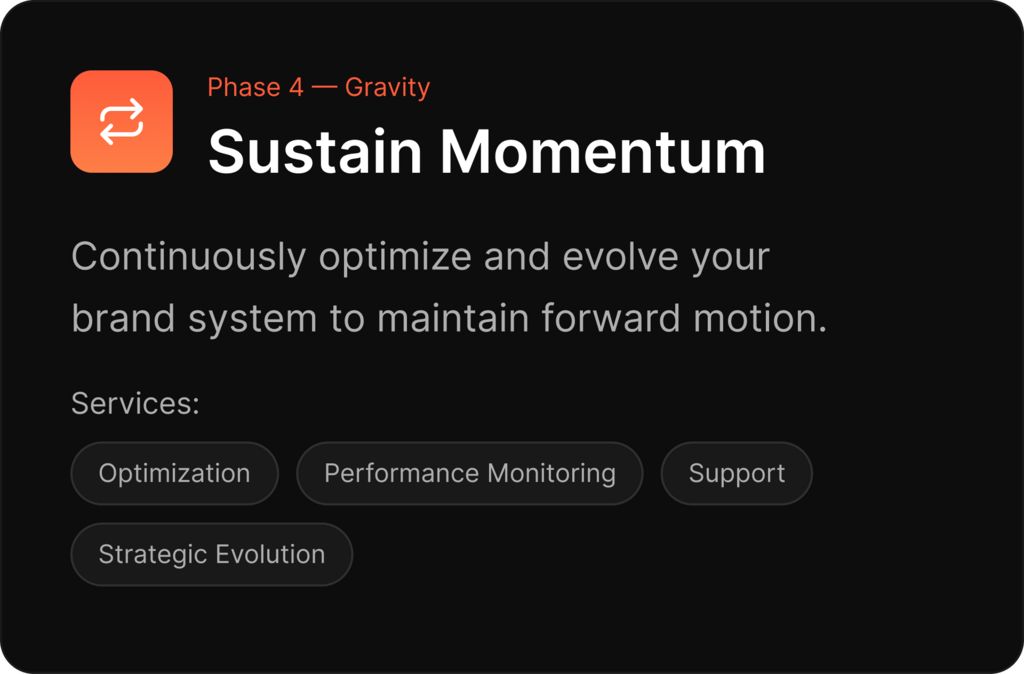 Phase 4 — Gravity

Sustain Momentum

Continuously optimize and evolve your brand system to maintain forward motion.

Services:

Optimization

Performance Monitoring

Support

Strategic Evolution